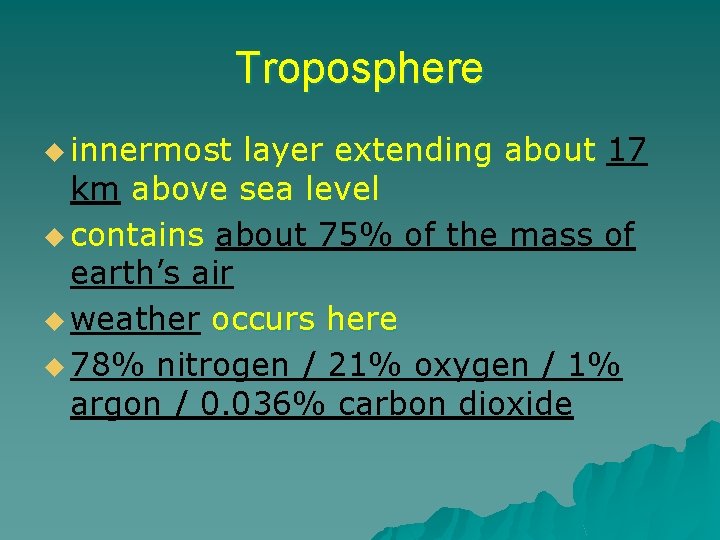 Troposphere

innermost layer extending about 17 km above sea level

contains about 75% of the mass of earth's air

weather occurs here

78% nitrogen / 21% oxygen / 1% argon / 0.036% carbon dioxide